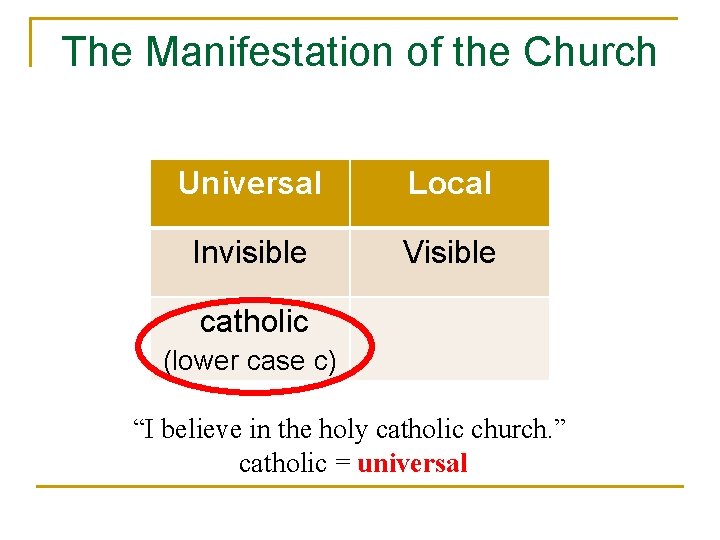 The Manifestation of the Church

| Universal | Local |
|---|---|
| Invisible | Visible |
| catholic (lower case c) | |

“I believe in the holy catholic church.”
catholic = universal